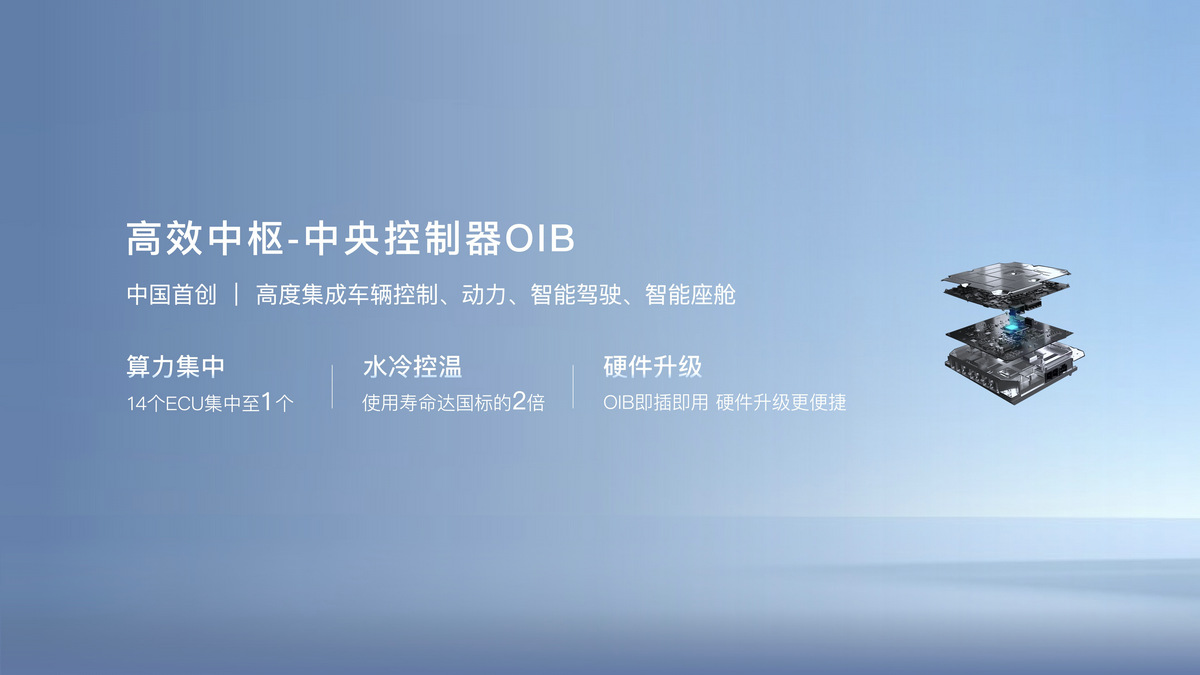 高效中枢-中央控制器OIB

中国首创 | 高度集成车辆控制、动力、智能驾驶、智能座舱

算力集中
14个ECU集中至1个

水冷控温
使用寿命达国标的2倍

硬件升级
OIB即插即用 硬件升级更便捷